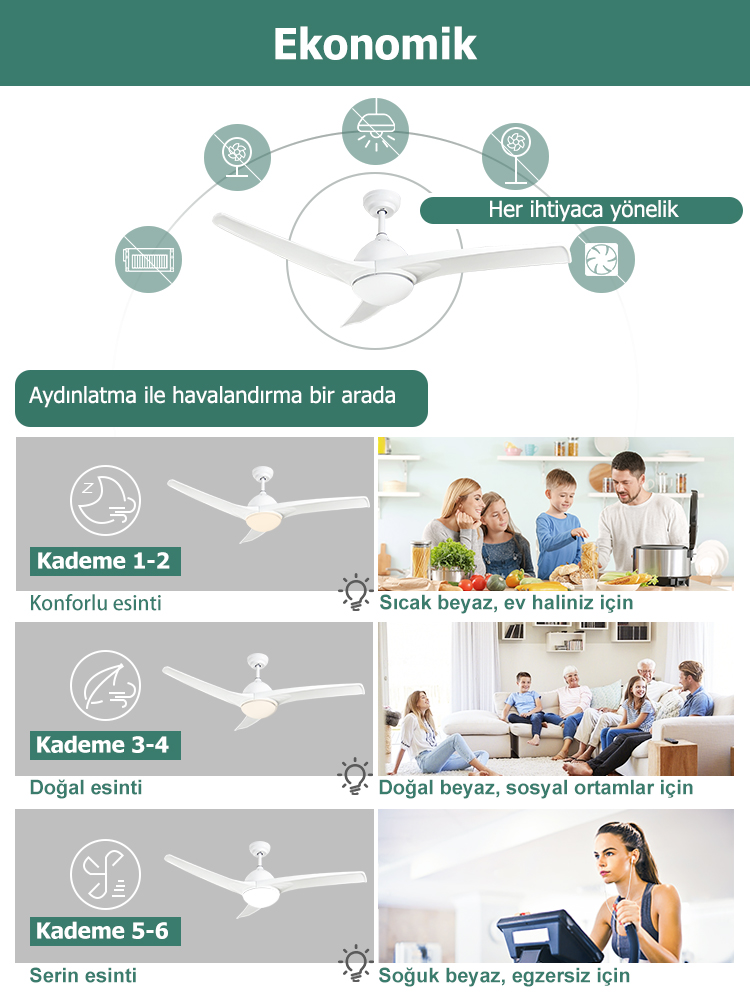 Ekonomik

Her ihtiyaca yönelik

Aydınlatma ile havalandırma bir arada

Kademe 1-2

Konforlu esinti

Sıcak beyaz, ev haliniz için

Kademe 3-4

Doğal esinti

Doğal beyaz, sosyal ortamlar için

Kademe 5-6

Serin esinti

Soğuk beyaz, egzersiz için